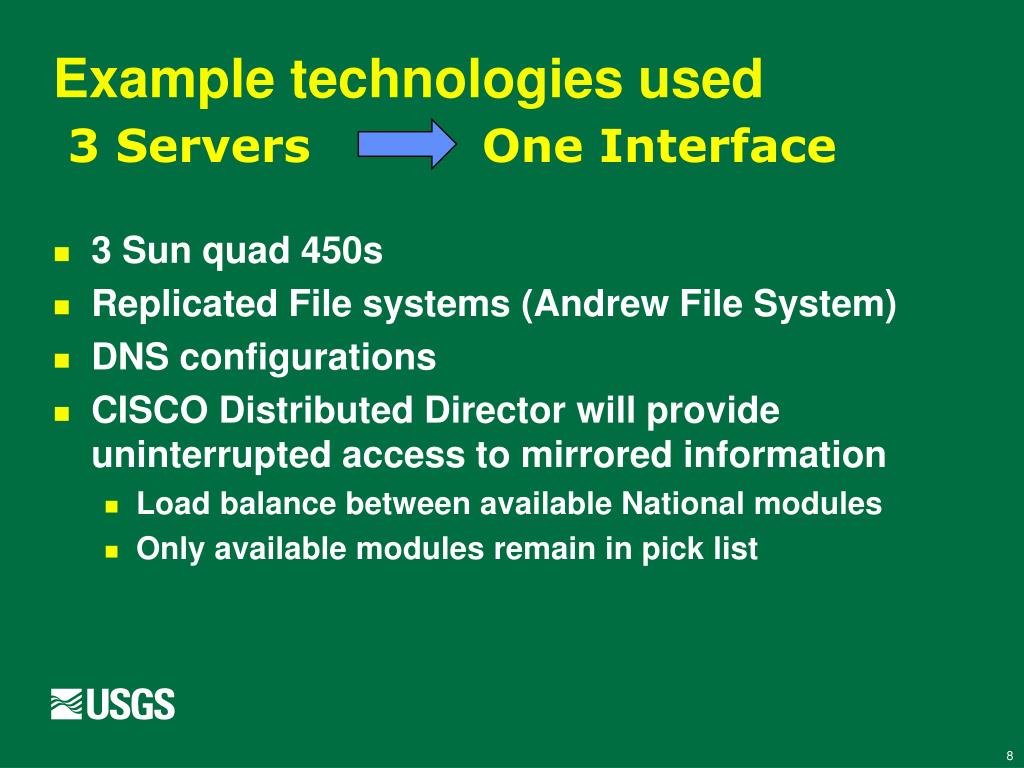 Example technologies used
3 Servers One Interface

- 3 Sun quad 450s
- Replicated File systems (Andrew File System)
- DNS configurations
- CISCO Distributed Director will provide uninterrupted access to mirrored information
  - Load balance between available National modules
  - Only available modules remain in pick list

USGS

8